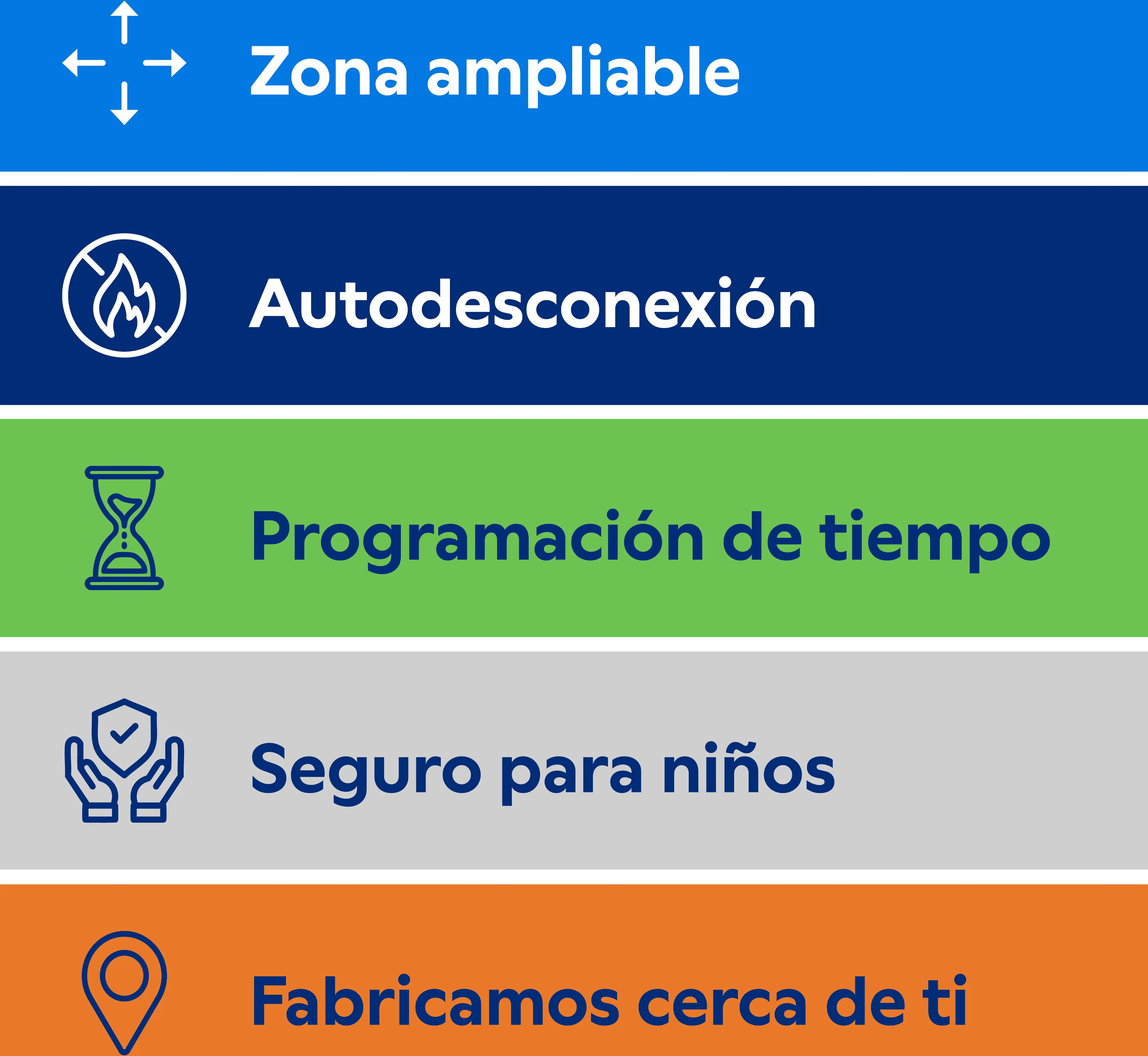 Zona ampliable

Autodesconexión

Programación de tiempo

Seguro para niños

Fabricamos cerca de ti